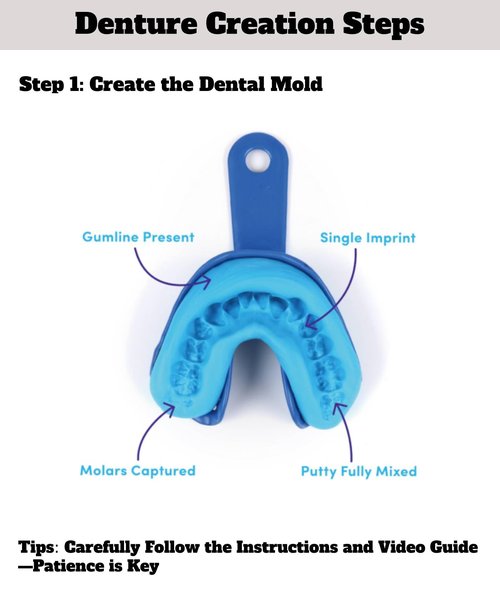 Denture Creation Steps

Step 1: Create the Dental Mold

Gumline Present

Single Imprint

Molars Captured

Putty Fully Mixed

Tips: Carefully Follow the Instructions and Video Guide —Patience is Key